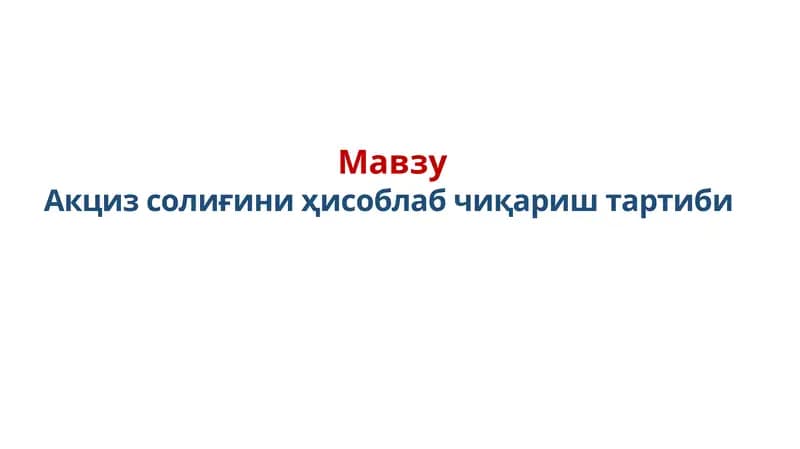 Мавзу
Акциз солиғини ҳисоблаб чиқариш тартиби